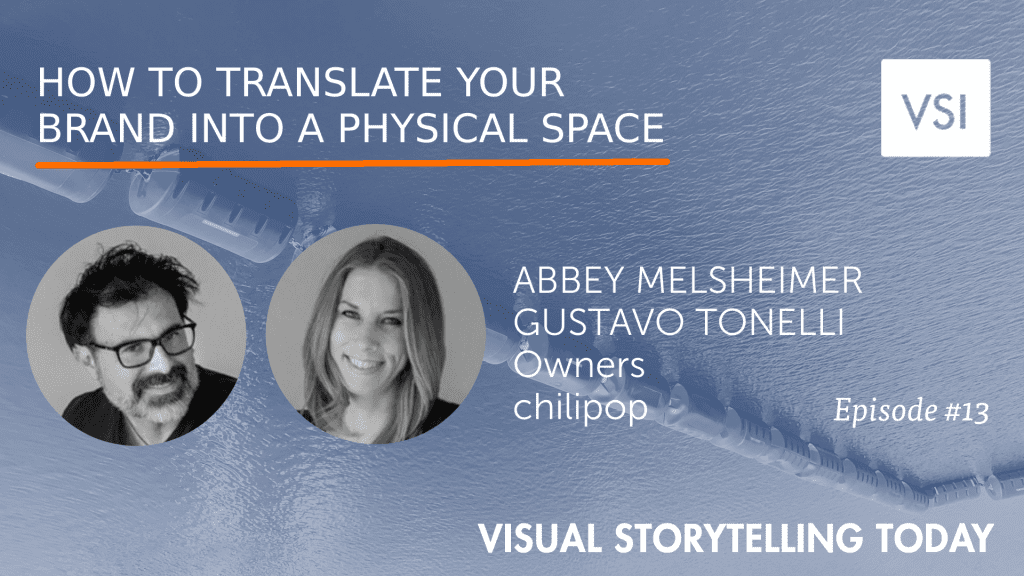 HOW TO TRANSLATE YOUR BRAND INTO A PHYSICAL SPACE

VSI

ABBEY MELSHEIMER
GUSTAVO TONELLI
Owners
chilipop

Episode #13

VISUAL STORYTELLING TODAY